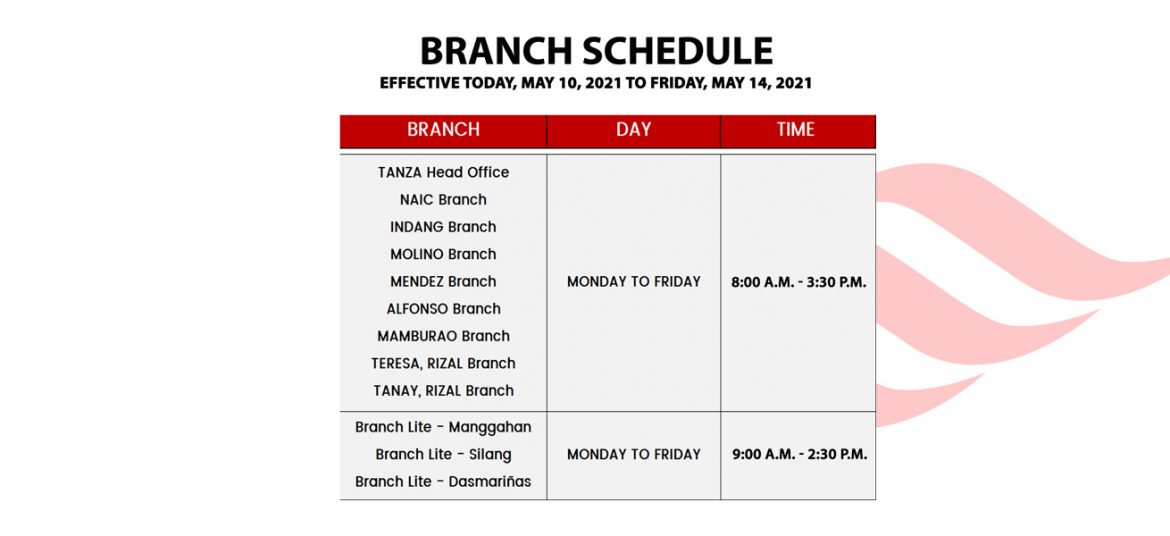 BRANCH SCHEDULE
EFFECTIVE TODAY, MAY 10, 2021 TO FRIDAY, MAY 14, 2021

| BRANCH | DAY | TIME |
|---|---|---|
| TANZA Head Office<br>NAIC Branch<br>INDANG Branch<br>MOLINO Branch<br>MENDEZ Branch<br>ALFONSO Branch<br>MAMBURAO Branch<br>TERESA, RIZAL Branch<br>TANAY, RIZAL Branch | MONDAY TO FRIDAY | 8:00 A.M. - 3:30 P.M. |
| Branch Lite - Manggahan<br>Branch Lite - Silang<br>Branch Lite - Dasmariñas | MONDAY TO FRIDAY | 9:00 A.M. - 2:30 P.M. |